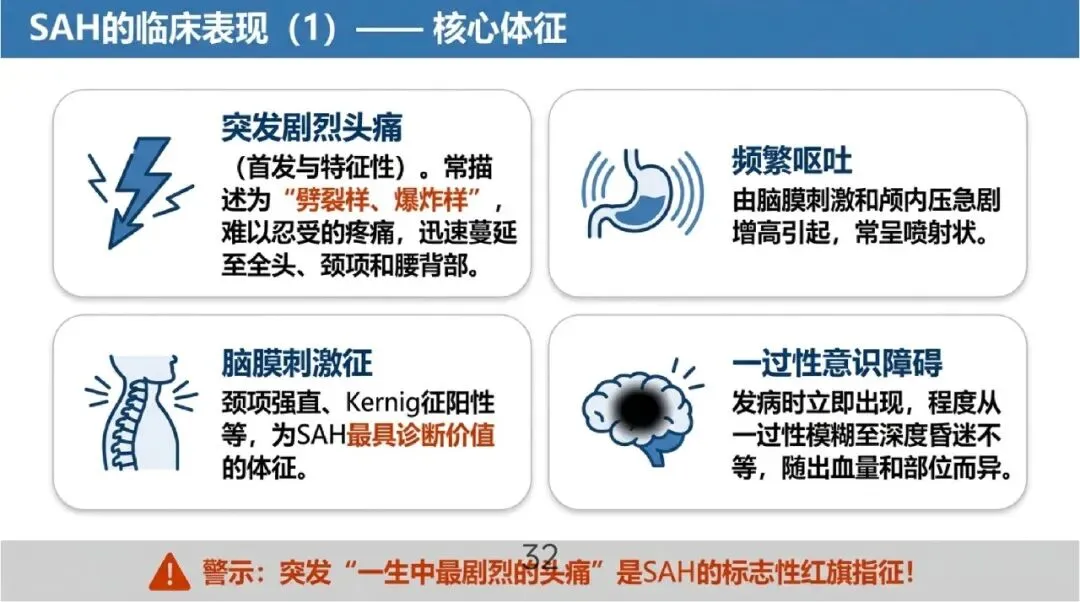 SAH的临床表现（1）—— 核心体征

突发剧烈头痛

（首发与特征性）。常描述为“劈裂样、爆炸样”，难以忍受的疼痛，迅速蔓延至全头、颈项和腰背部。

频繁呕吐

由脑膜刺激和颅内压急剧增高引起，常呈喷射状。

脑膜刺激征

颈项强直、Kernig征阳性等，为SAH最具诊断价值的体征。

一过性意识障碍

发病时立即出现，程度从一过性模糊至深度昏迷不等，随出血量和部位而异。

32

警示：突发“一生中最剧烈的头痛”是SAH的标志性红旗指征！